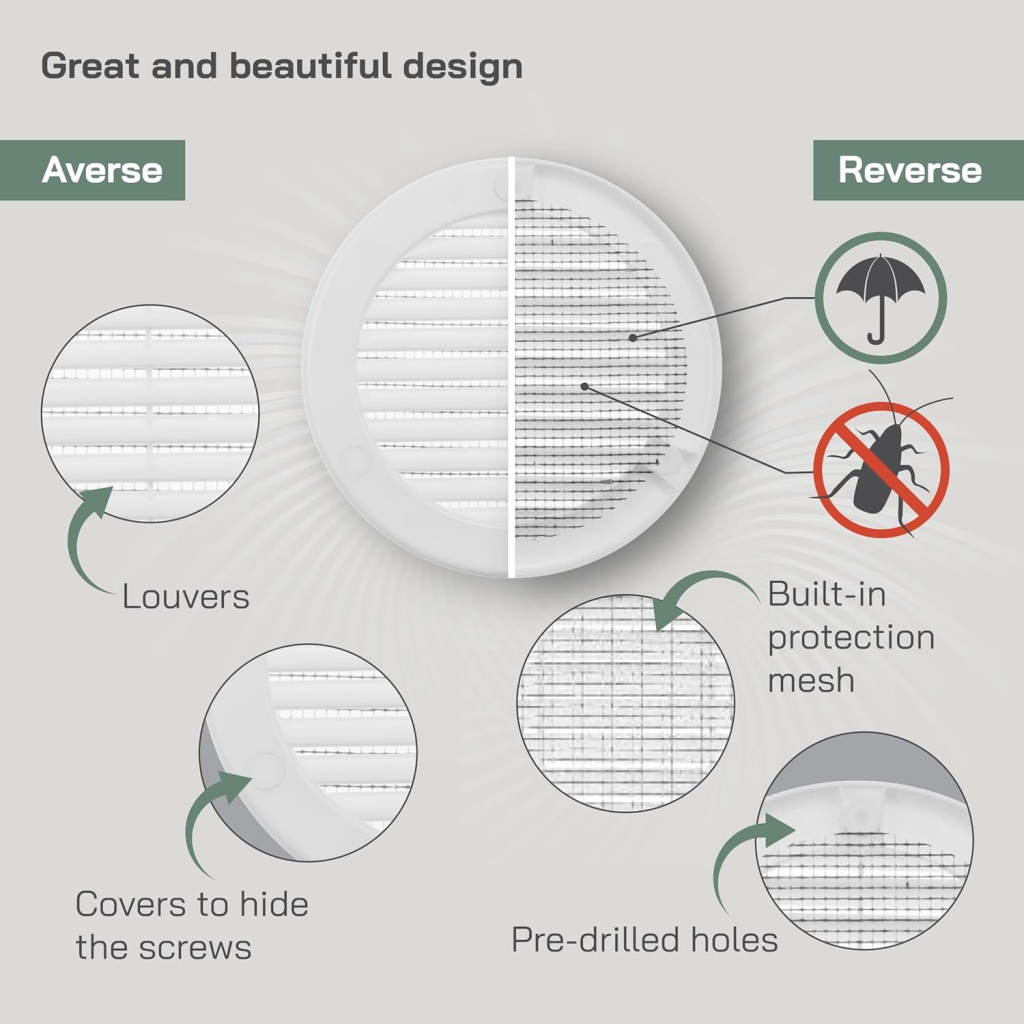 Great and beautiful design

Averse

Reverse

Louvers

Built-in protection mesh

Covers to hide the screws

Pre-drilled holes